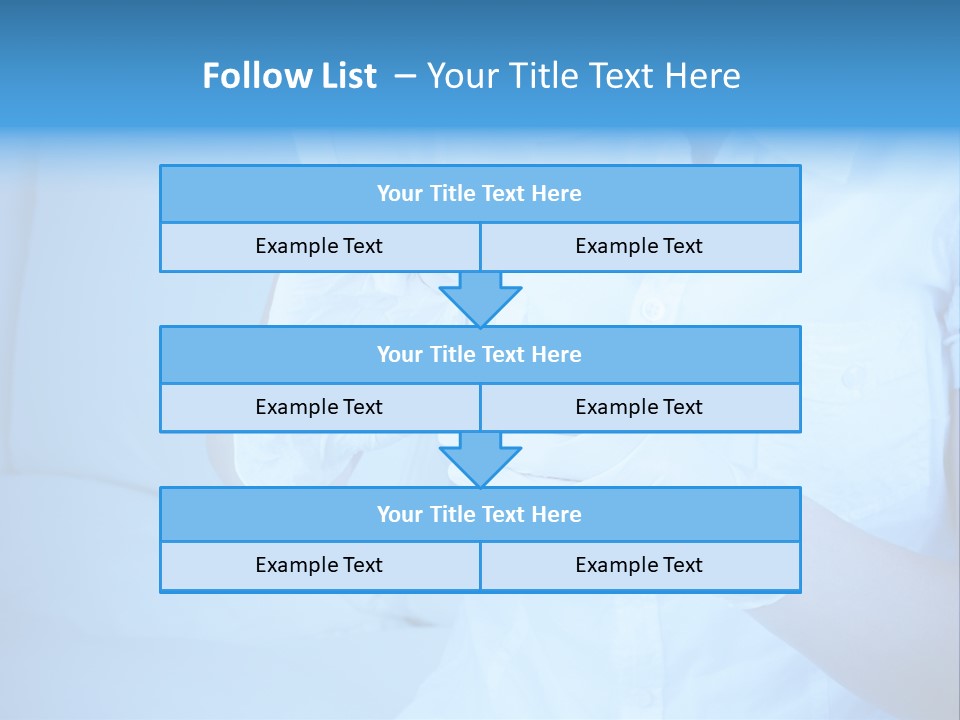 Follow List – Your Title Text Here

Your Title Text Here

Example Text

Example Text

Your Title Text Here

Example Text

Example Text

Your Title Text Here

Example Text

Example Text